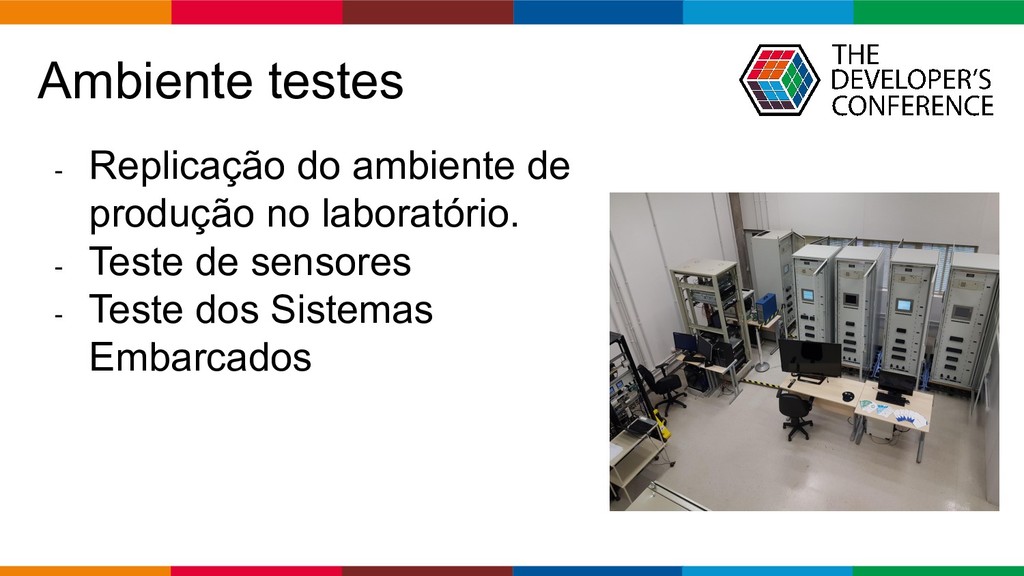 Ambiente testes

THE DEVELOPER'S CONFERENCE

- Replicação do ambiente de produção no laboratório.
- Teste de sensores
- Teste dos Sistemas Embarcados